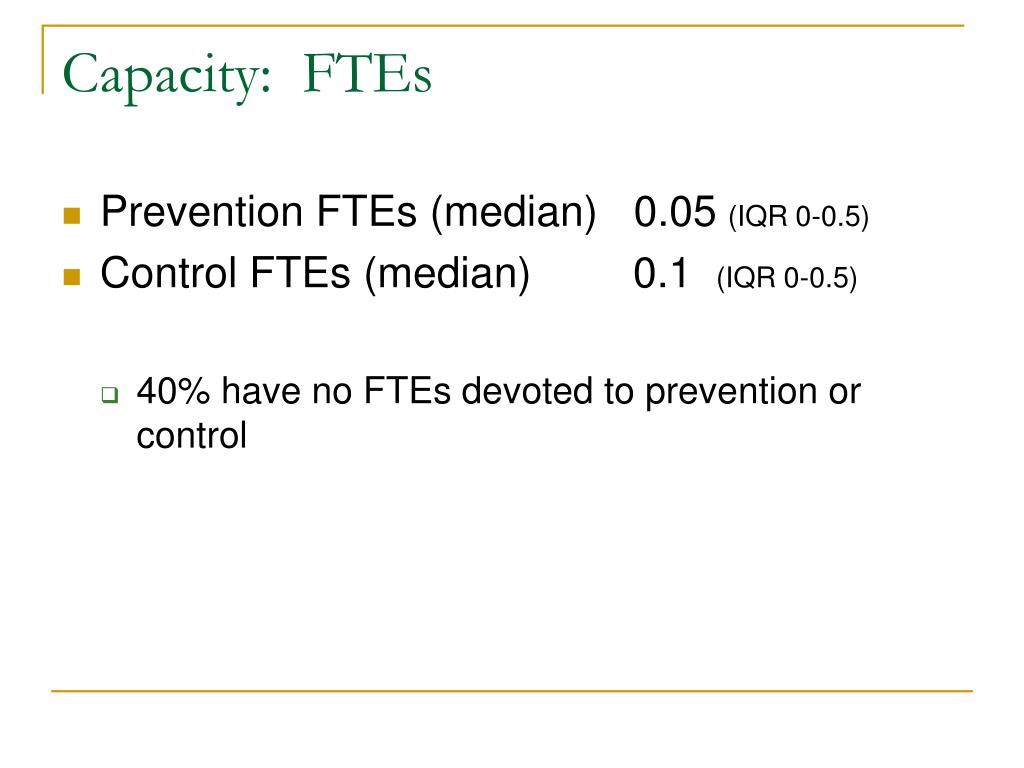 Capacity: FTEs

Prevention FTEs (median) 0.05 (IQR 0-0.5)
Control FTEs (median) 0.1 (IQR 0-0.5)

40% have no FTEs devoted to prevention or control